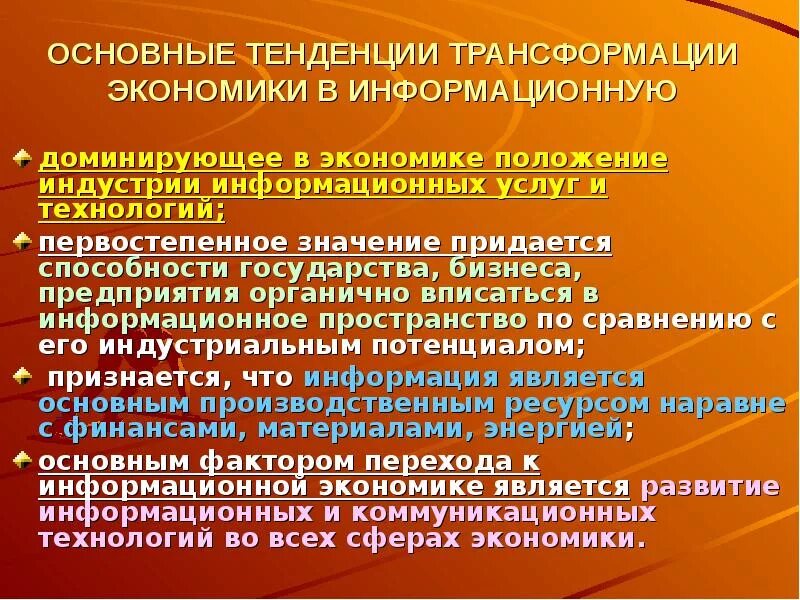 ОСНОВНЫЕ ТЕНДЕНЦИИ ТРАНСФОРМАЦИИ ЭКОНОМИКИ В ИНФОРМАЦИОННУЮ

доминирующее в экономике положение индустрии информационных услуг и технологий;

первостепенное значение придается способности государства, бизнеса, предприятия органично вписаться в информационное пространство по сравнению с его индустриальным потенциалом;

признается, что информация является основным производственным ресурсом наравне с финансами, материалами, энергией;

основным фактором перехода к информационной экономике является развитие информационных и коммуникационных технологий во всех сферах экономики.